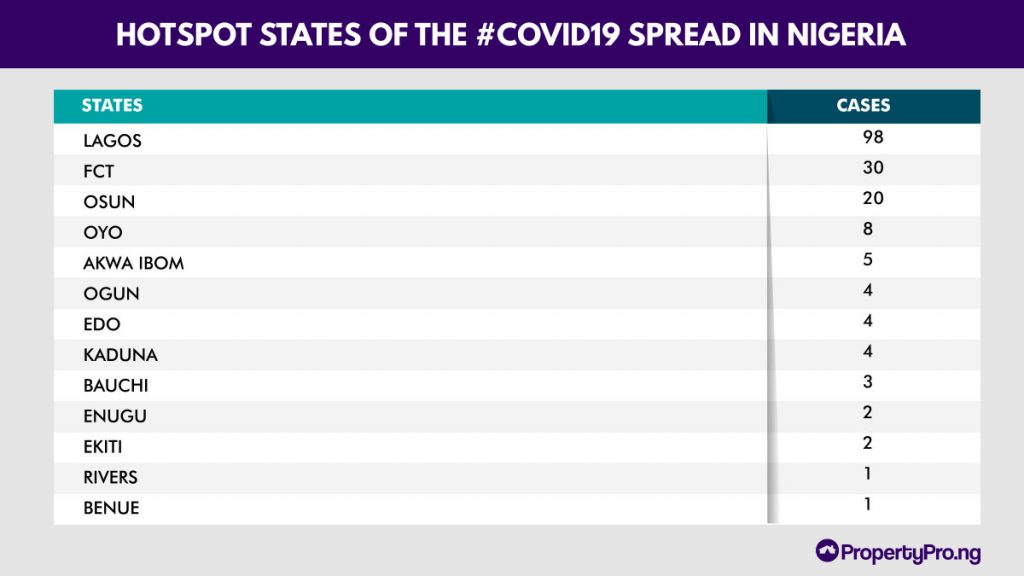 HOTSPOT STATES OF THE #COVID19 SPREAD IN NIGERIA

| STATES | CASES |
|---|---|
| LAGOS | 98 |
| FCT | 30 |
| OSUN | 20 |
| OYO | 8 |
| AKWA IBOM | 5 |
| OGUN | 4 |
| EDO | 4 |
| KADUNA | 4 |
| BAUCHI | 3 |
| ENUGU | 2 |
| EKITI | 2 |
| RIVERS | 1 |
| BENUE | 1 |

PropertyPro.ng